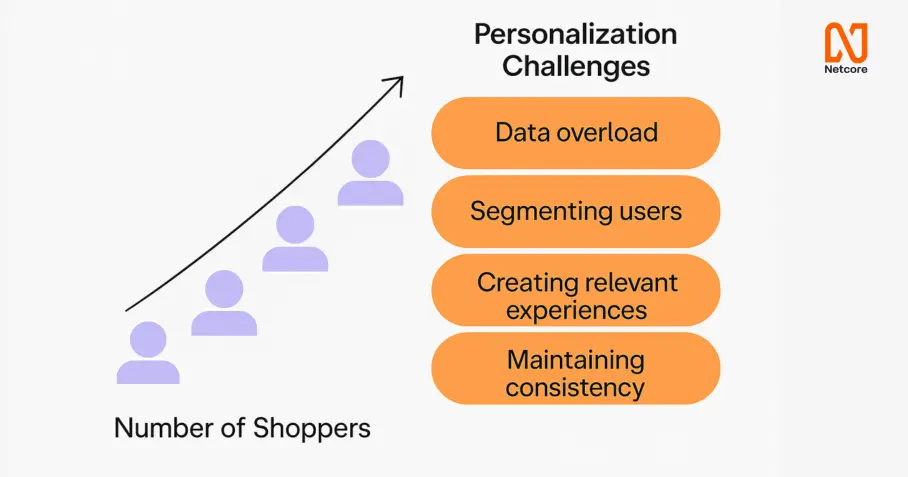 Personalization Challenges

Netcore

Data overload

Segmenting users

Creating relevant experiences

Maintaining consistency

Number of Shoppers